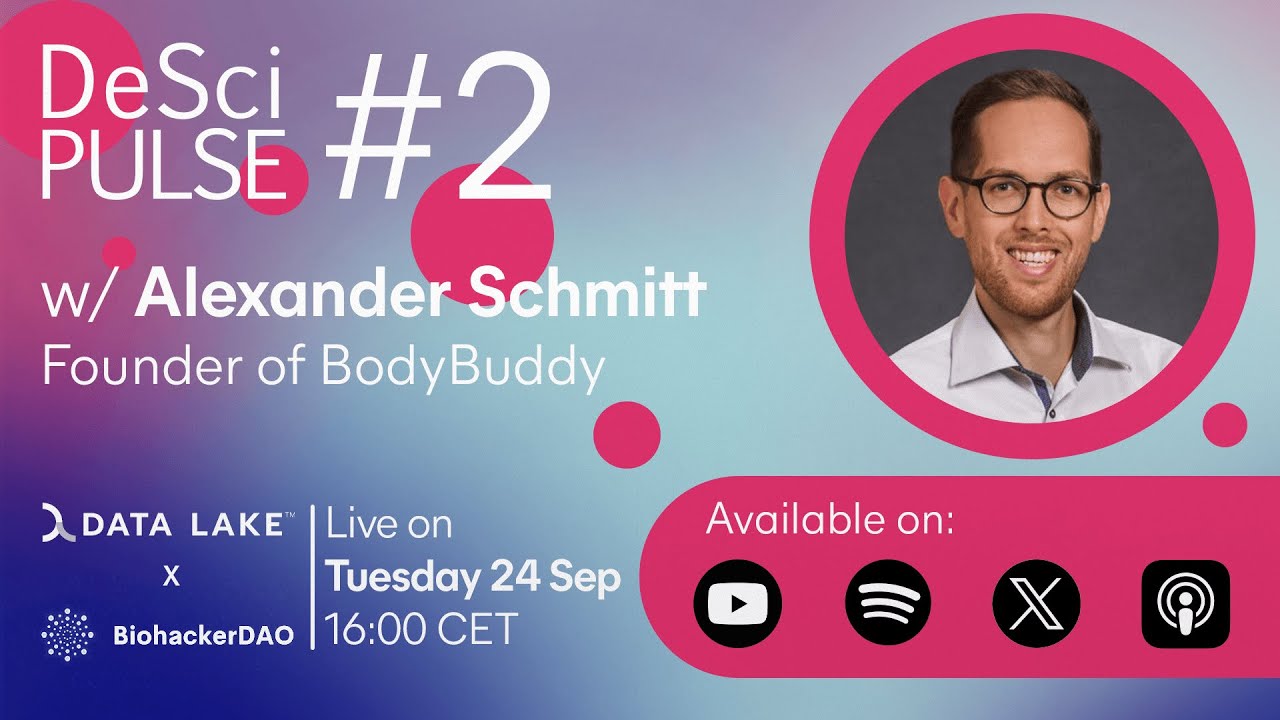 DeSci PULSE #2

w/ Alexander Schmitt
Founder of BodyBuddy

DATA LAKE™
x
BiohackerDAO

Live on
Tuesday 24 Sep
16:00 CET

Available on: